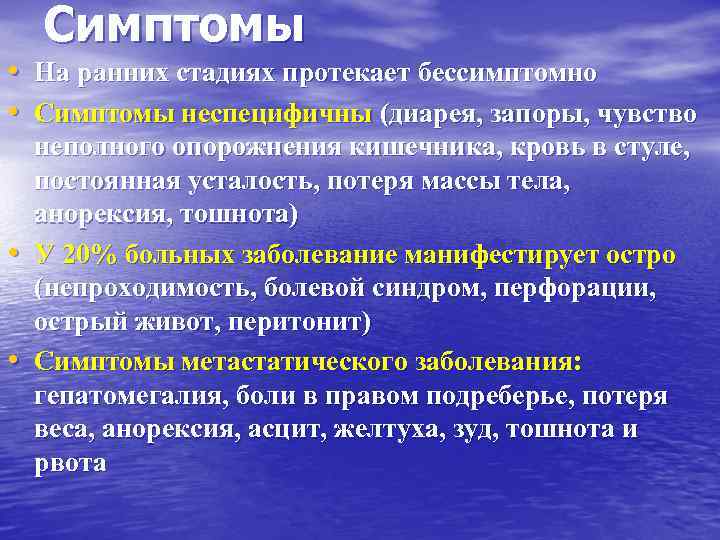 Симптомы

• На ранних стадиях протекает бессимптомно
• Симптомы неспецифичны (диарея, запоры, чувство неполного опорожнения кишечника, кровь в стуле, постоянная усталость, потеря массы тела, анорексия, тошнота)
• У 20% больных заболевание манифестирует остро (непроходимость, болевой синдром, перфорации, острый живот, перитонит)
• Симптомы метастатического заболевания: гепатомегалия, боли в правом подреберье, потеря веса, анорексия, асцит, желтуха, зуд, тошнота и рвота